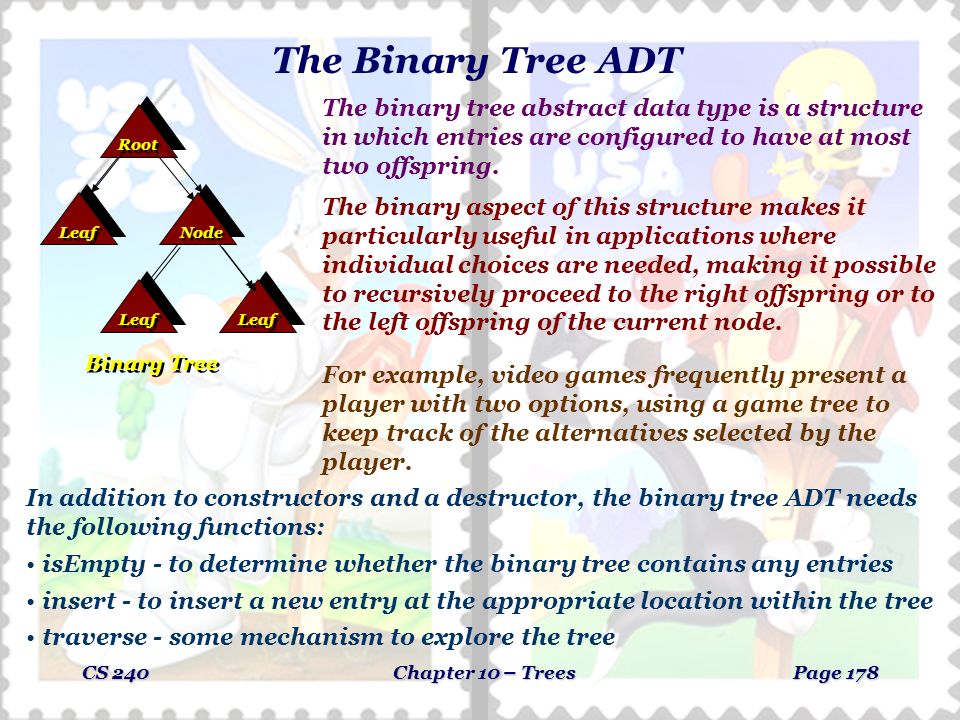 The Binary Tree ADT

Root

Leaf

Node

Leaf

Leaf

Binary Tree

The binary tree abstract data type is a structure in which entries are configured to have at most two offspring.

The binary aspect of this structure makes it particularly useful in applications where individual choices are needed, making it possible to recursively proceed to the right offspring or to the left offspring of the current node.

For example, video games frequently present a player with two options, using a game tree to keep track of the alternatives selected by the player.

In addition to constructors and a destructor, the binary tree ADT needs the following functions:

• isEmpty - to determine whether the binary tree contains any entries

• insert - to insert a new entry at the appropriate location within the tree

• traverse - some mechanism to explore the tree

CS 240

Chapter 10 – Trees

Page 178